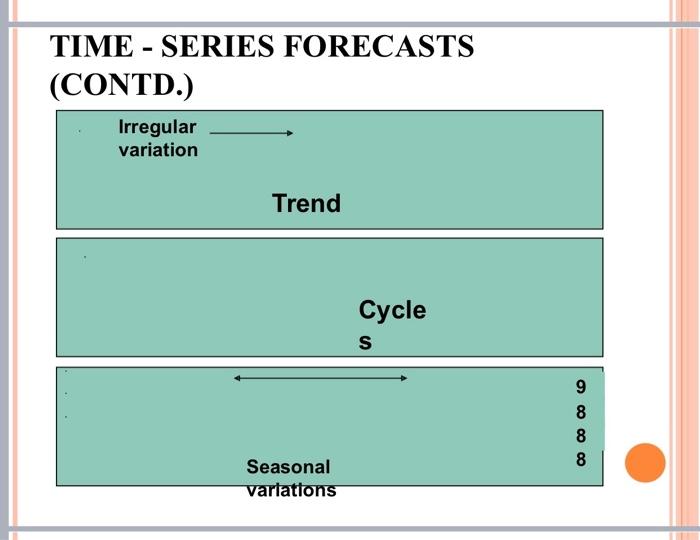 TIME - SERIES FORECASTS (CONTD.)

Irregular variation

Trend

Cycle
s

9
8
8
8

Seasonal variations